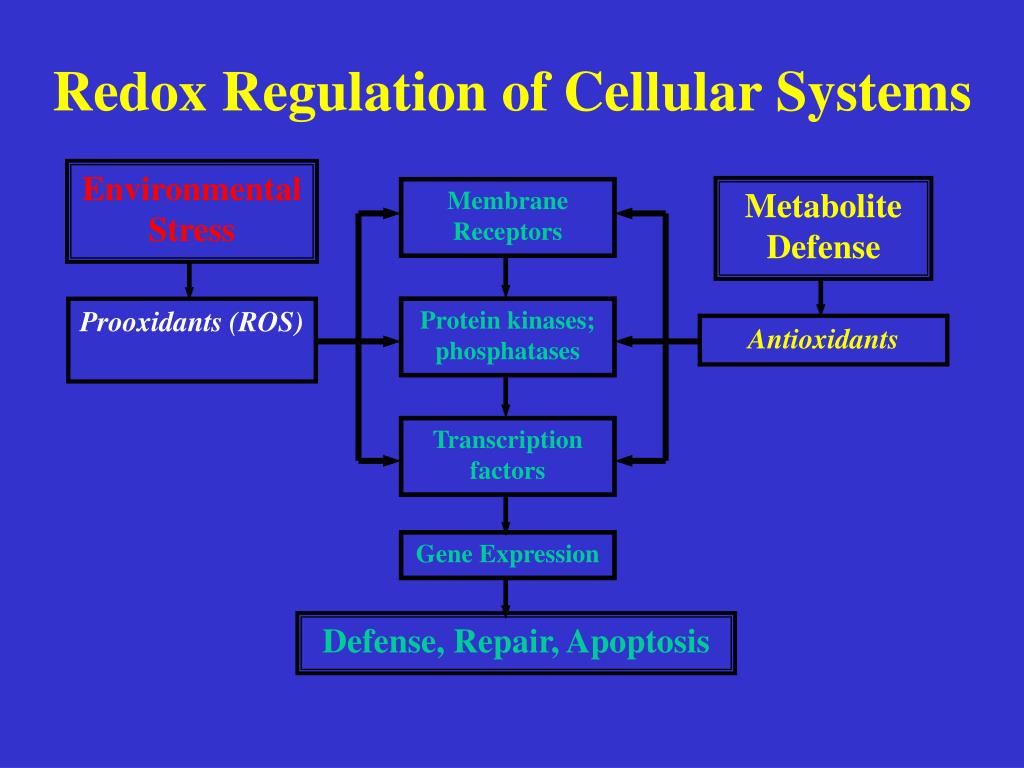 Redox Regulation of Cellular Systems

Environmental Stress

Prooxidants (ROS)

Membrane Receptors

Protein kinases; phosphatases

Transcription factors

Gene Expression

Defense, Repair, Apoptosis

Metabolite Defense

Antioxidants